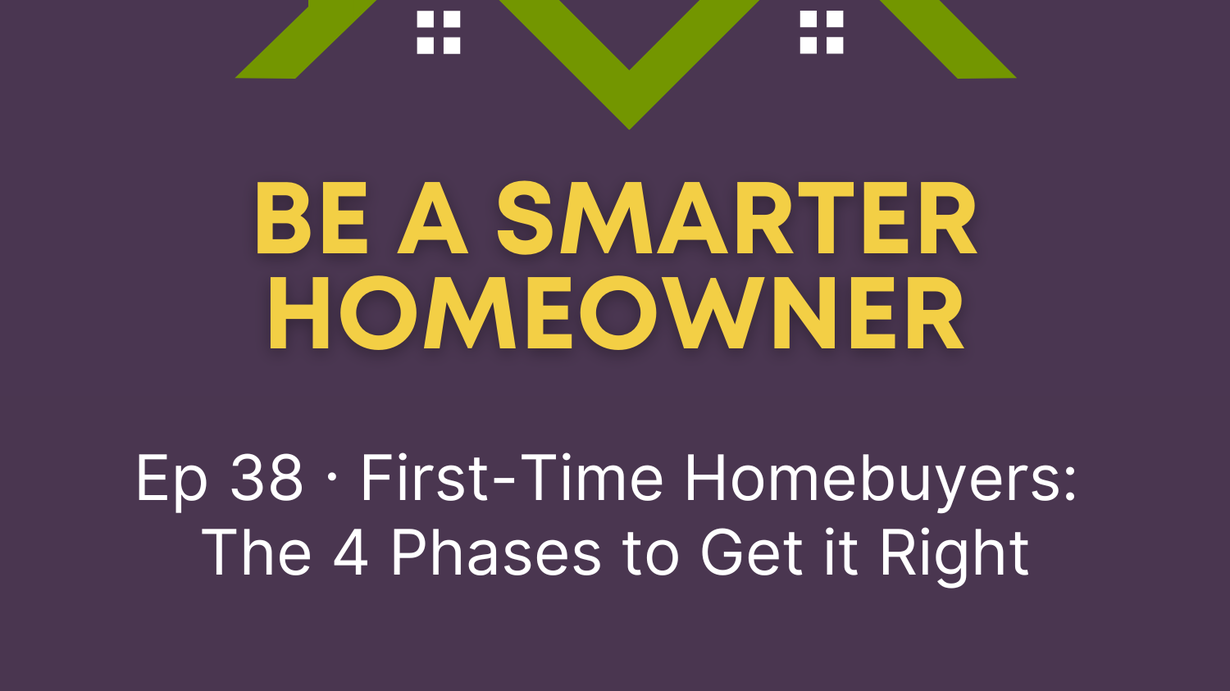 BE A SMARTER HOMEOWNER

Ep 38 · First-Time Homebuyers: The 4 Phases to Get it Right